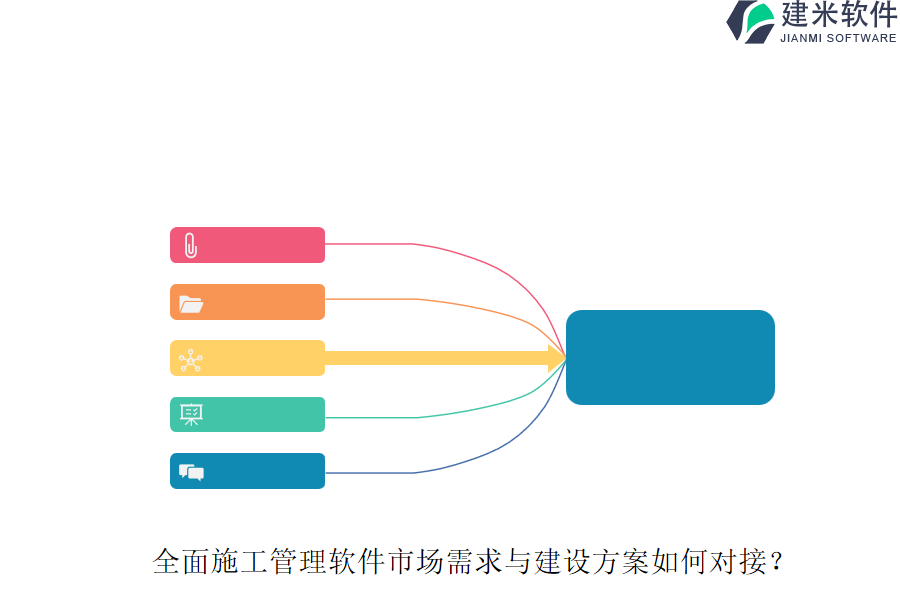 建米软件
JIANMI SOFTWARE

全面施工管理软件市场需求与建设方案如何对接？